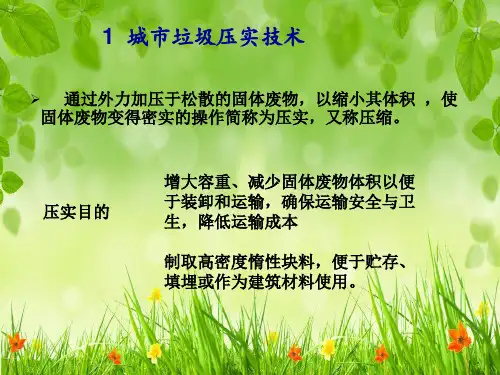 1 城市垃圾压实技术

通过外力加压于松散的固体废物，以缩小其体积 ，使固体废物变得密实的操作简称为压实，又称压缩。

压实目的

增大容重、减少固体废物体积以便于装卸和运输，确保运输安全与卫生，降低运输成本

制取高密度惰性块料，便于贮存、填埋或作为建筑材料使用。